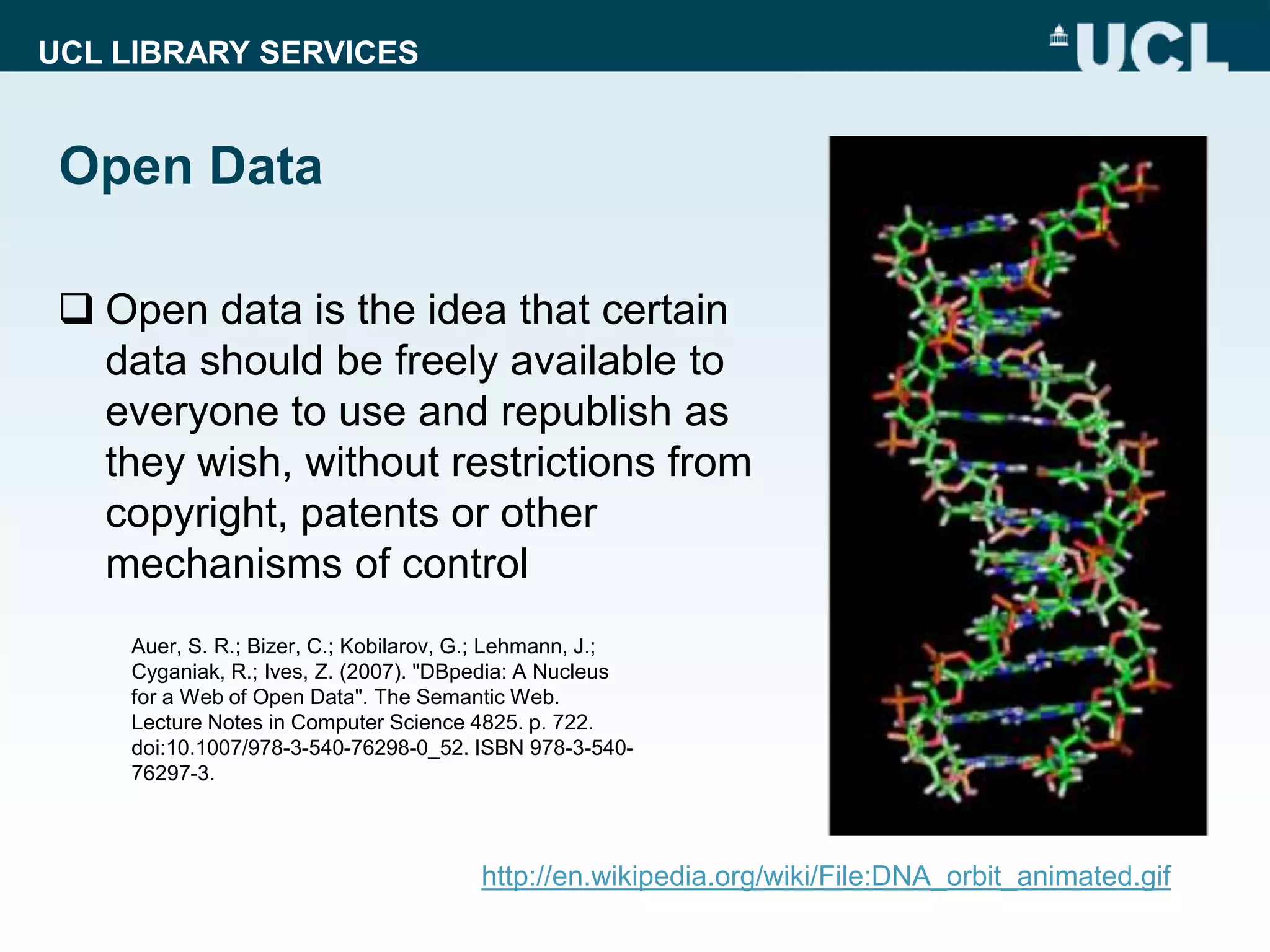 UCL LIBRARY SERVICES

UCL

Open Data

❑ Open data is the idea that certain data should be freely available to everyone to use and republish as they wish, without restrictions from copyright, patents or other mechanisms of control

Auer, S. R.; Bizer, C.; Kobilarov, G.; Lehmann, J.; Cyganiak, R.; Ives, Z. (2007). "DBpedia: A Nucleus for a Web of Open Data". The Semantic Web. Lecture Notes in Computer Science 4825. p. 722. doi:10.1007/978-3-540-76298-0_52. ISBN 978-3-540-76297-3.

http://en.wikipedia.org/wiki/File:DNA_orbit_animated.gif